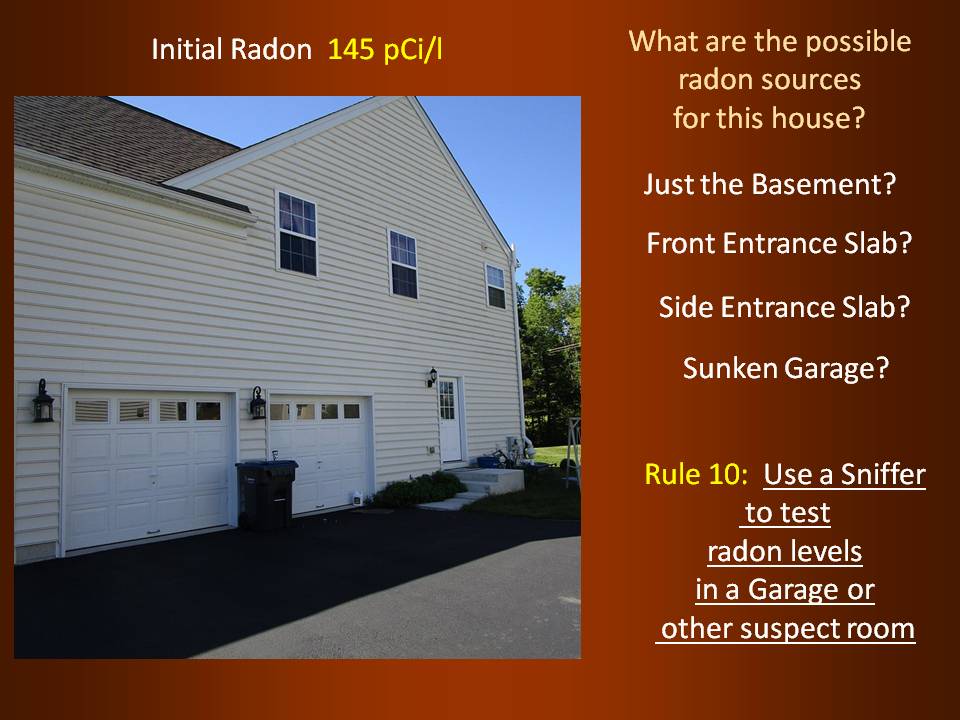 Initial Radon 145 pCi/l

What are the possible radon sources for this house?

Just the Basement?

Front Entrance Slab?

Side Entrance Slab?

Sunken Garage?

Rule 10: Use a Sniffer to test radon levels in a Garage or other suspect room